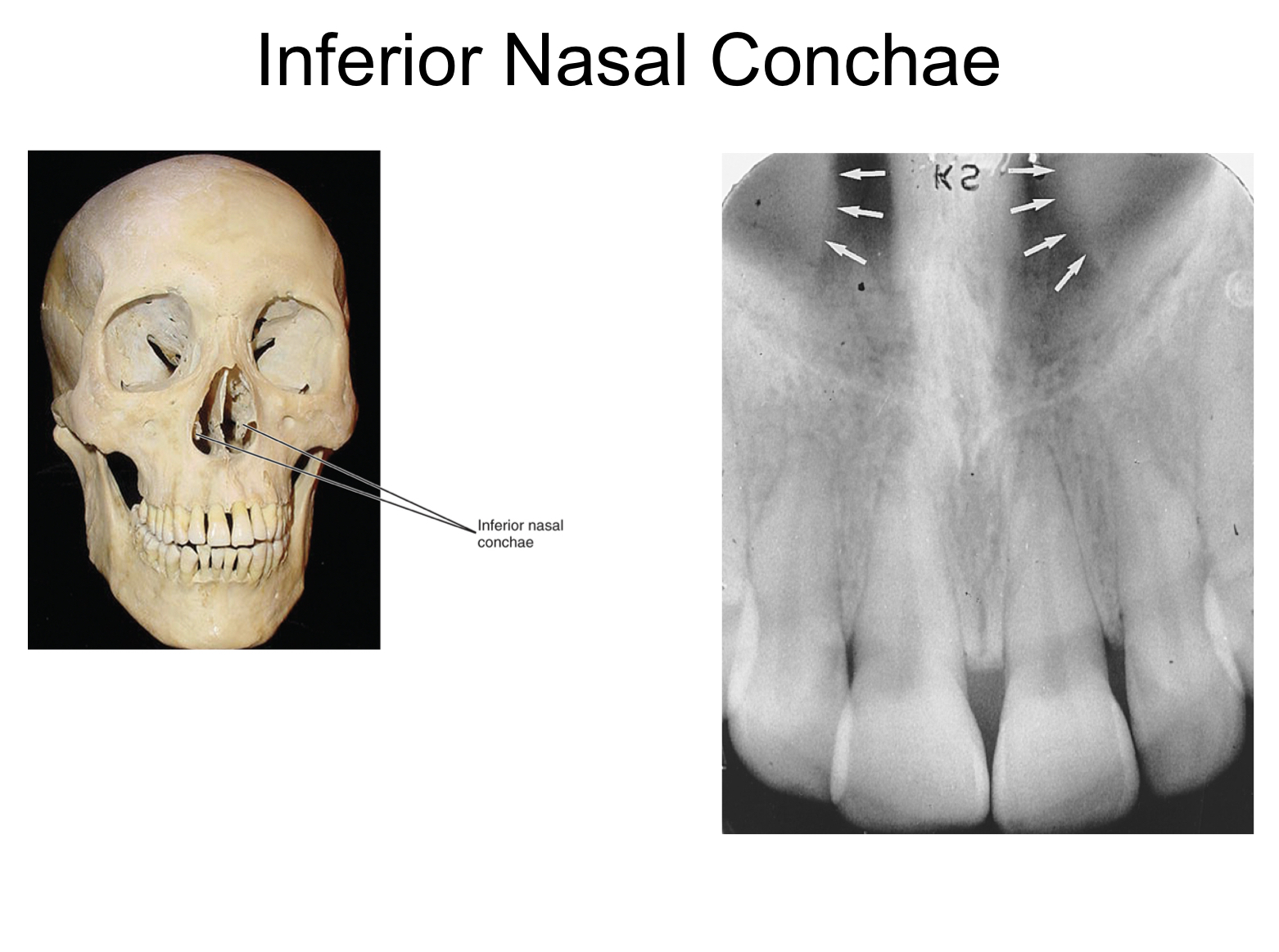 Inferior Nasal Conchae

Inferior nasal conchae

K2